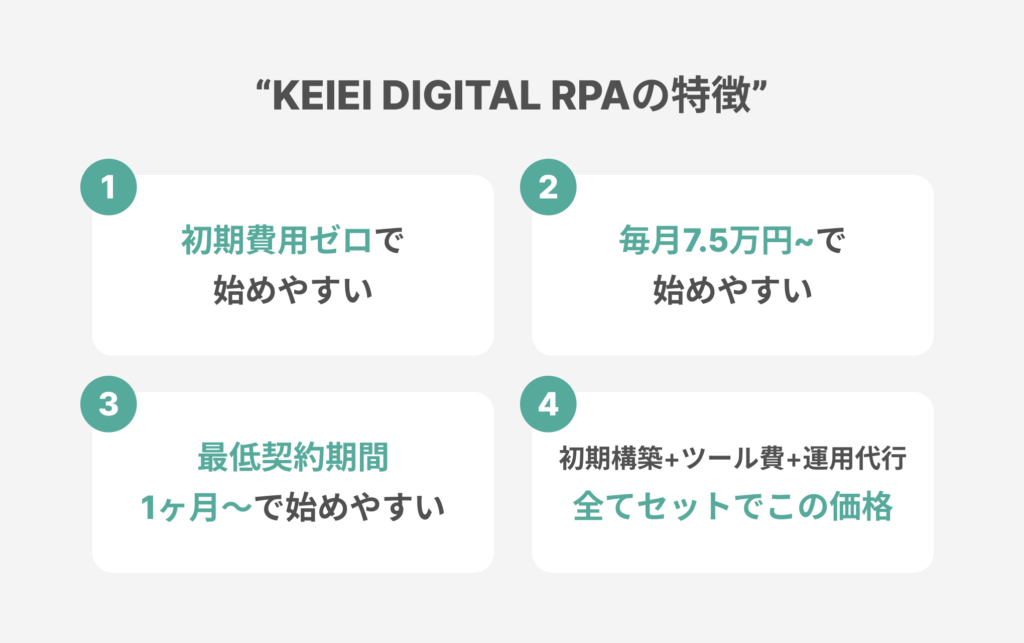 “KEIEI DIGITAL RPAの特徴”

1
初期費用ゼロで
始めやすい

2
毎月7.5万円~で
始めやすい

3
最低契約期間
1ヶ月〜で始めやすい

4
初期構築+ツール費+運用代行
全てセットでこの価格